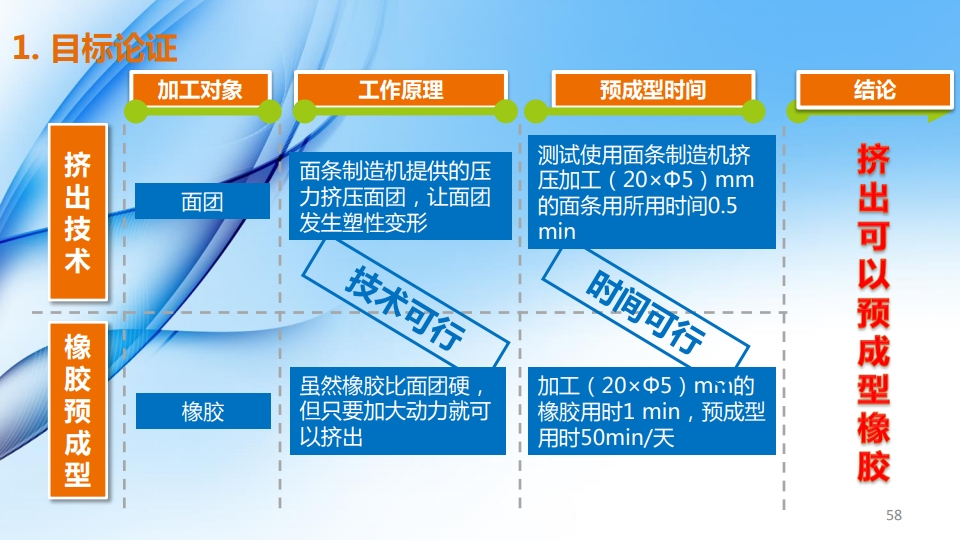 1. 目标论证

| | 加工对象 | 工作原理 | 预成型时间 | 结论 |
|---|---|---|---|---|
| 挤出技术 | 面团 | 面条制造机提供的压力挤压面团，让面团发生塑性变形 | 测试使用面条制造机挤压加工（20×Φ5）mm的面条用所用时间0.5 min | 挤出可以预成型橡胶 |
| 橡胶预成型 | 橡胶 | 虽然橡胶比面团硬，但只要加大动力就可以挤出 | 加工（20×Φ5）mm的橡胶用时1 min，预成型用时50min/天 | |

技术可行

时间可行

58